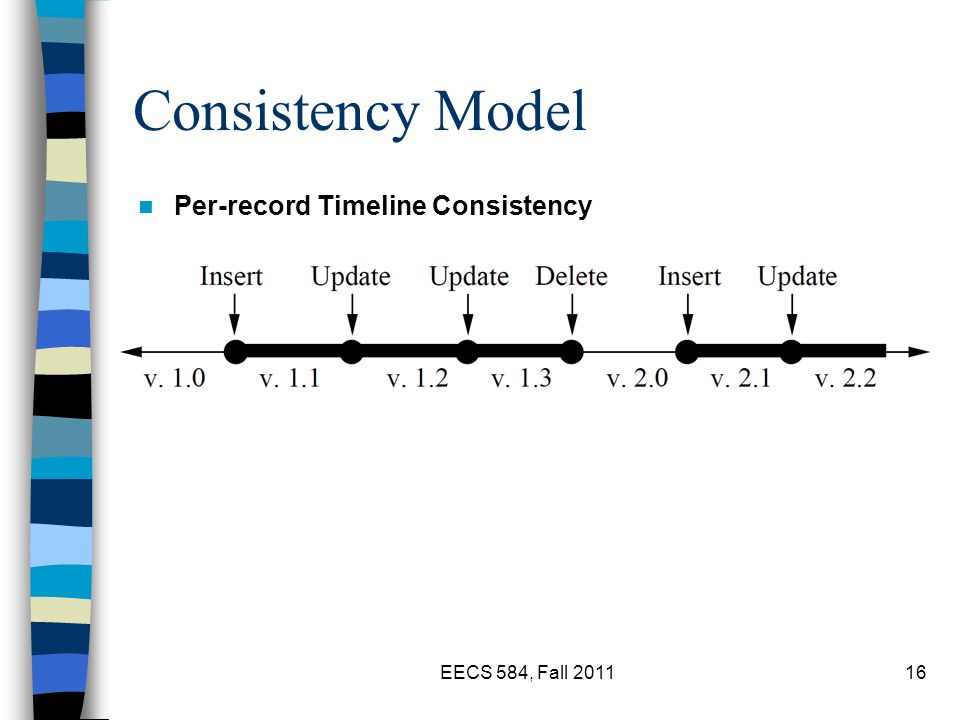 Consistency Model

Per-record Timeline Consistency

Insert Update Update Delete Insert Update

v. 1.0 v. 1.1 v. 1.2 v. 1.3 v. 2.0 v. 2.1 v. 2.2

EECS 584, Fall 2011

16